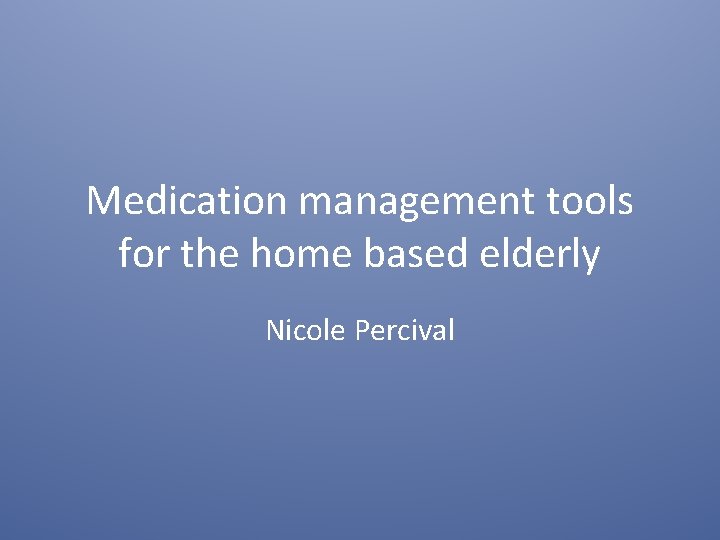 Medication management tools for the home based elderly

Nicole Percival